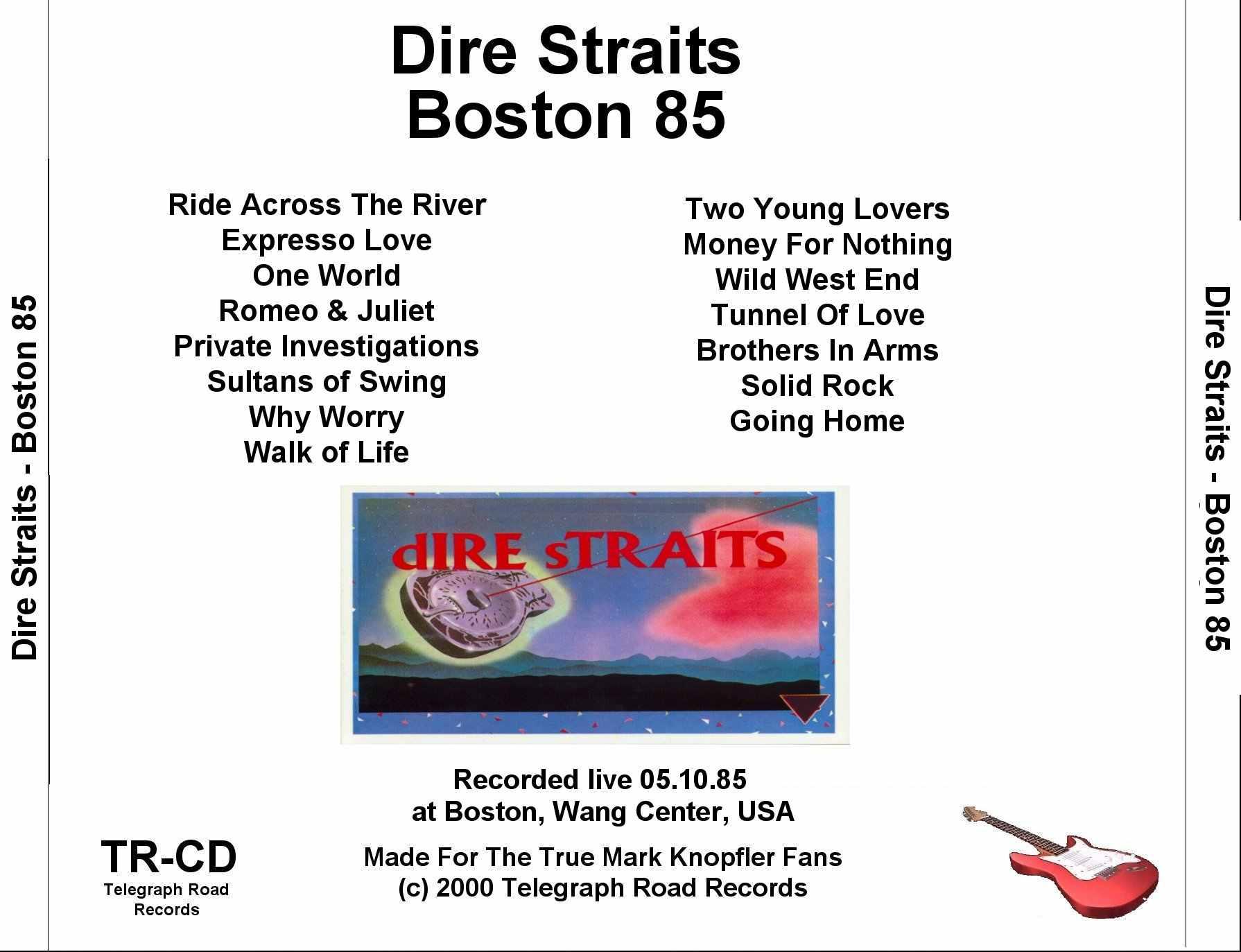 Dire Straits - Boston 85

Dire Straits
Boston 85

Ride Across The River
Expresso Love
One World
Romeo & Juliet
Private Investigations
Sultans of Swing
Why Worry
Walk of Life

Two Young Lovers
Money For Nothing
Wild West End
Tunnel Of Love
Brothers In Arms
Solid Rock
Going Home

dIRE sTRAITS

Recorded live 05.10.85
at Boston, Wang Center, USA

Made For The True Mark Knopfler Fans
(c) 2000 Telegraph Road Records

TR-CD
Telegraph Road
Records

Dire Straits - Boston 85